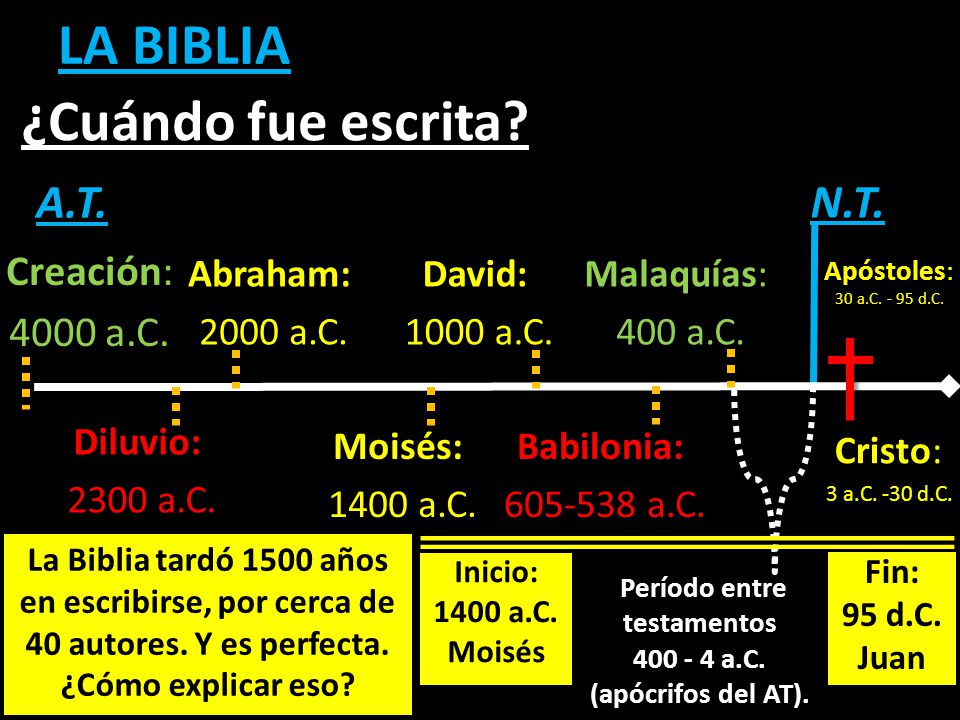 LA BIBLIA

¿Cuándo fue escrita?

A.T.

N.T.

Creación: 4000 a.C.

Abraham: 2000 a.C.

David: 1000 a.C.

Malaquías: 400 a.C.

Apóstoles: 30 a.C. - 95 d.C.

Diluvio: 2300 a.C.

Moisés: 1400 a.C.

Babilonia: 605-538 a.C.

Cristo: 3 a.C. -30 d.C.

La Biblia tardó 1500 años en escribirse, por cerca de 40 autores. Y es perfecta. ¿Cómo explicar eso?

Inicio: 1400 a.C. Moisés

Período entre testamentos 400 - 4 a.C. (apócrifos del AT).

Fin: 95 d.C. Juan